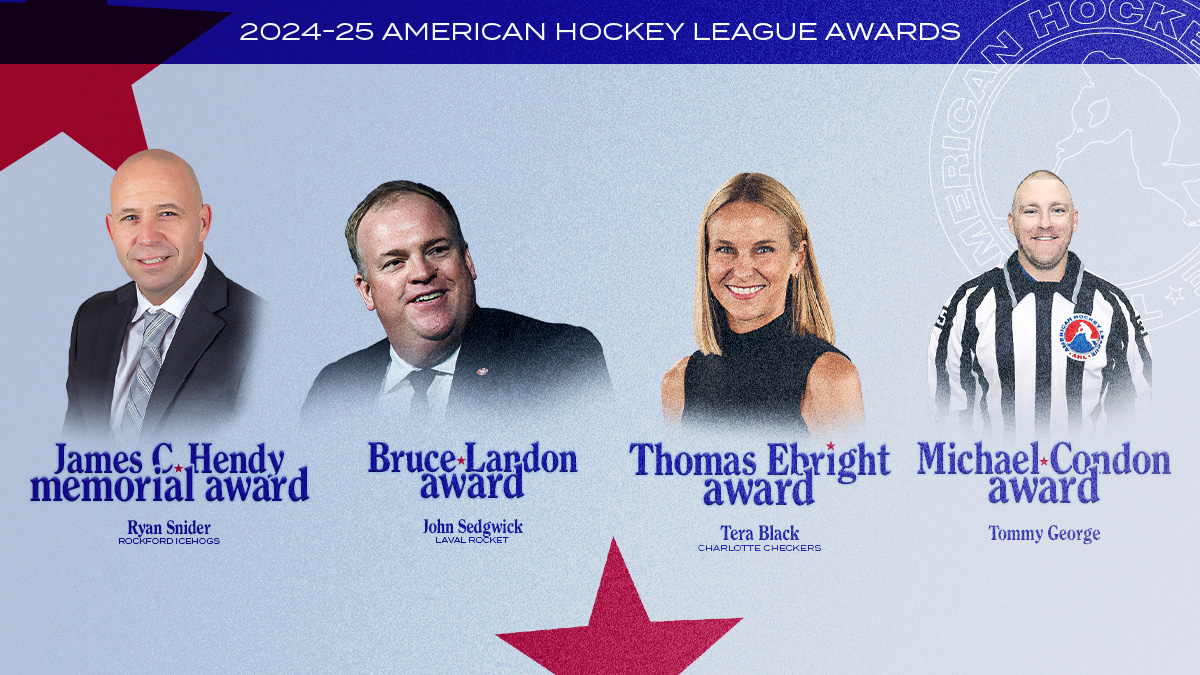 2024-25 AMERICAN HOCKEY LEAGUE AWARDS

James C. Hendy memorial award

Ryan Snider
ROCKFORD ICEHOGS

Bruce Landon award

John Sedgwick
LAVAL ROCKET

Thomas Ebright award

Tera Black
CHARLOTTE CHECKERS

Michael Condon award

Tommy George